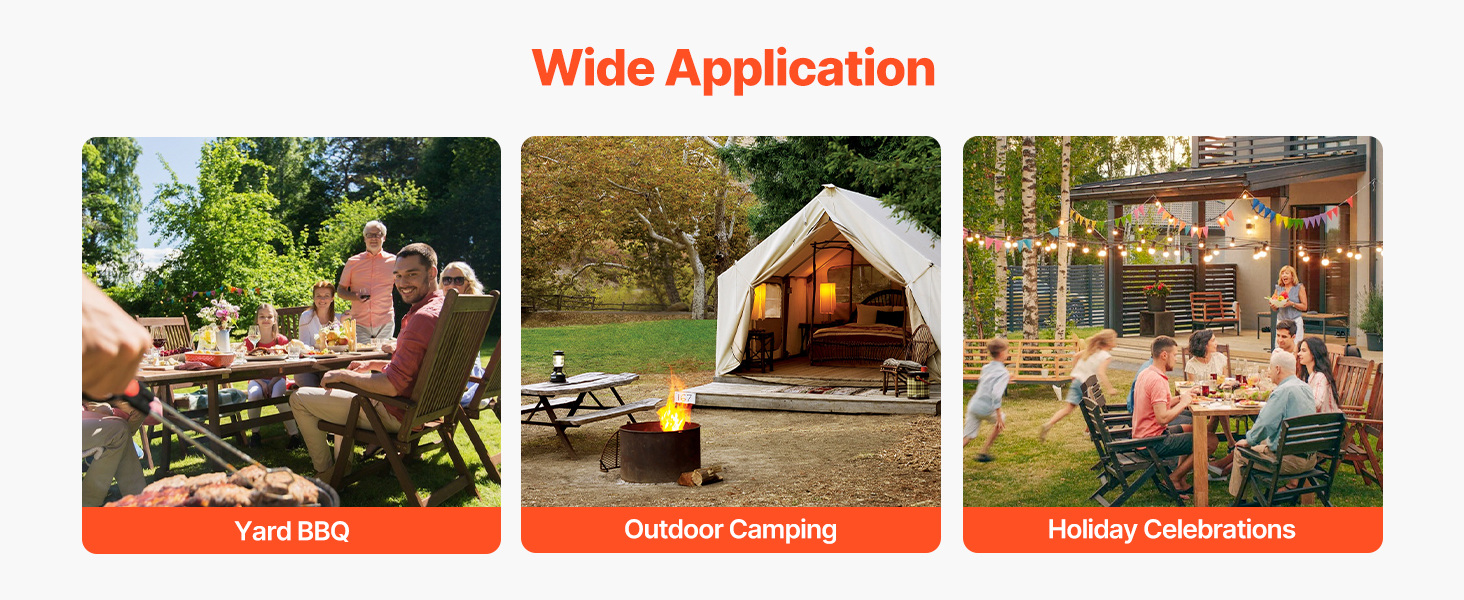 Wide Application

Yard BBQ

Outdoor Camping

Holiday Celebrations